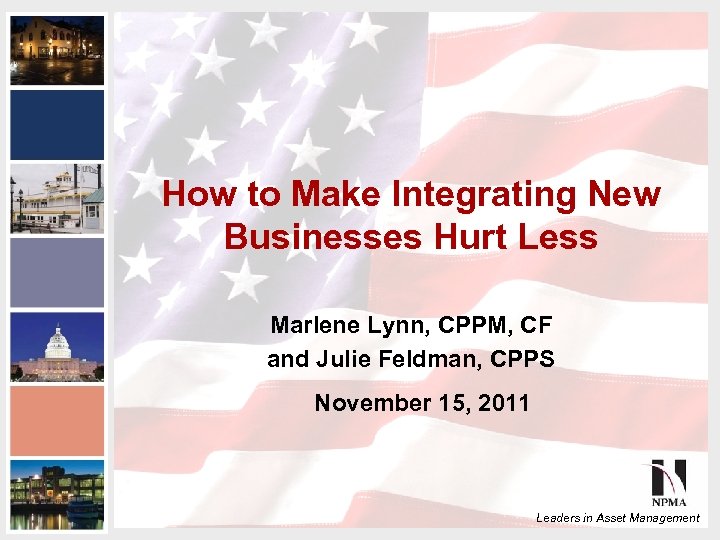 How to Make Integrating New Businesses Hurt Less

Marlene Lynn, CPPM, CF
and Julie Feldman, CPPS

November 15, 2011

NPMA

Leaders in Asset Management